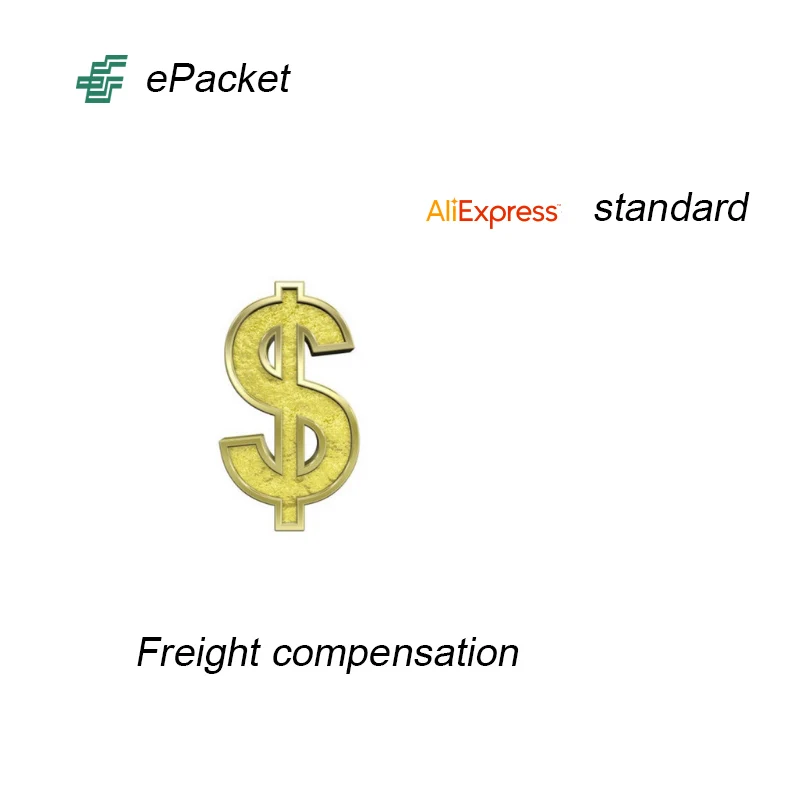 ePacket

AliExpress standard

$

Freight compensation